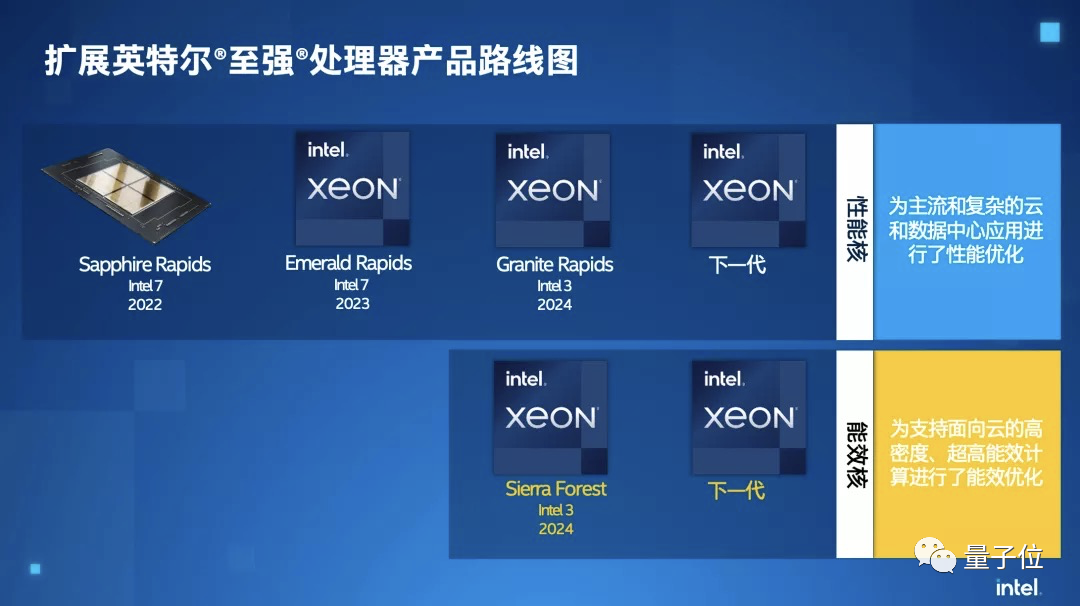 扩展英特尔®至强®处理器产品路线图

Sapphire Rapids
Intel 7
2022

intel.
XEON
Emerald Rapids
Intel 7
2023

intel.
XEON
Granite Rapids
Intel 3
2024

intel.
XEON
下一代

性能核

为主流和复杂的云和数据中心应用进行了性能优化

intel.
XEON
Sierra Forest
Intel 3
2024

intel.
XEON
下一代

能效核

为支持面向云的高密度、超高能效计算进行了能效优化

量子位

intel.